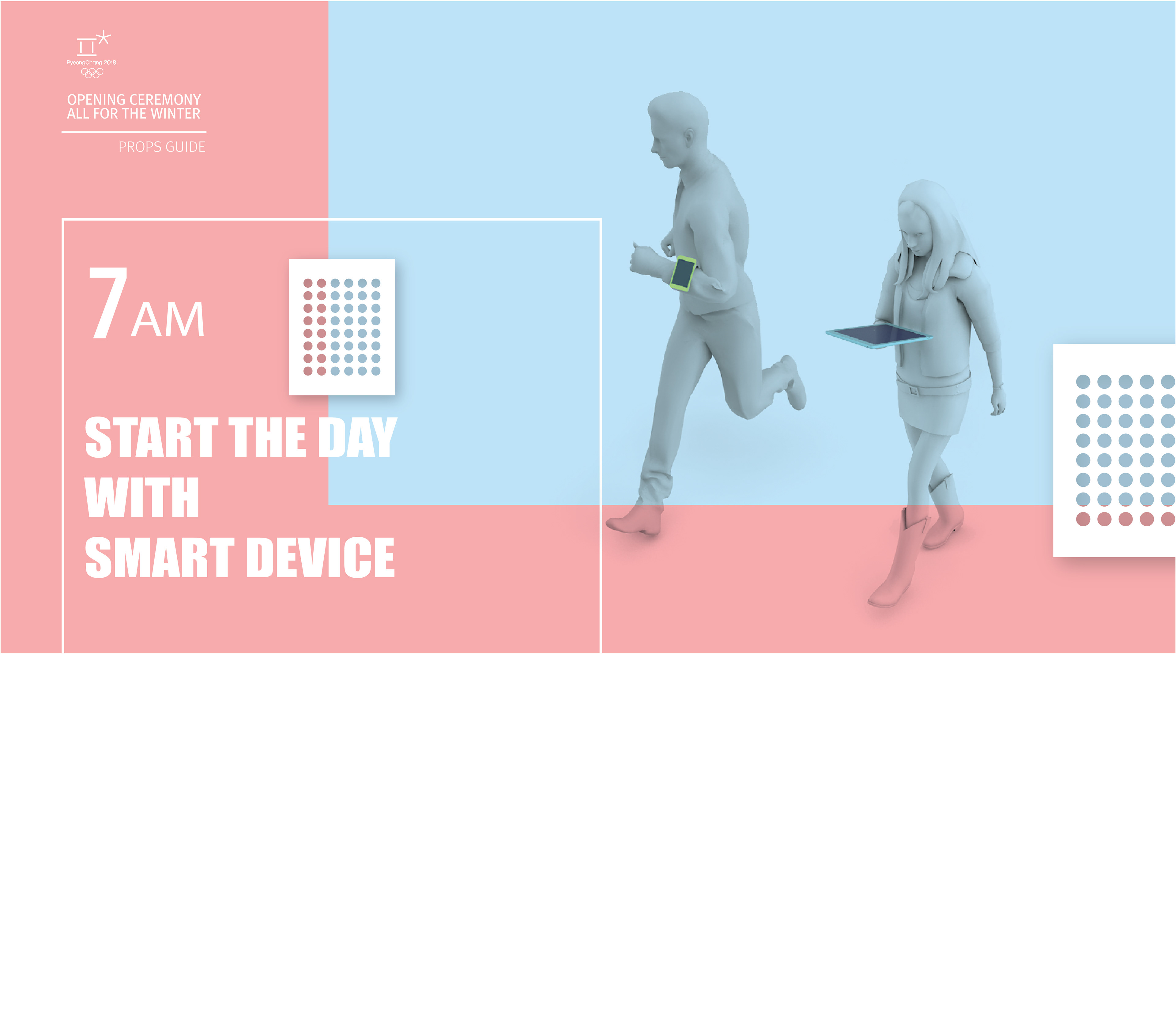 PyeongChang 2018

OPENING CEREMONY
ALL FOR THE WINTER

PROPS GUIDE

7 AM

START THE DAY
WITH
SMART DEVICE